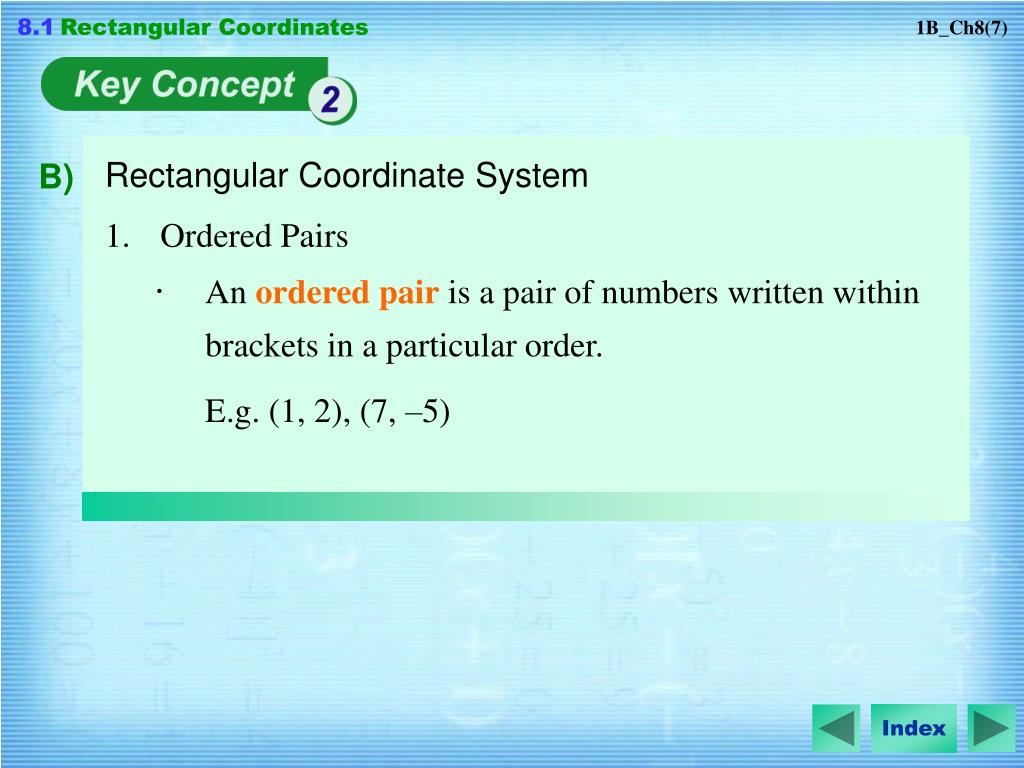 8.1 Rectangular Coordinates

1B_Ch8(7)

Key Concept 2

B) Rectangular Coordinate System

1. Ordered Pairs

· An ordered pair is a pair of numbers written within brackets in a particular order.

E.g. (1, 2), (7, –5)

Index